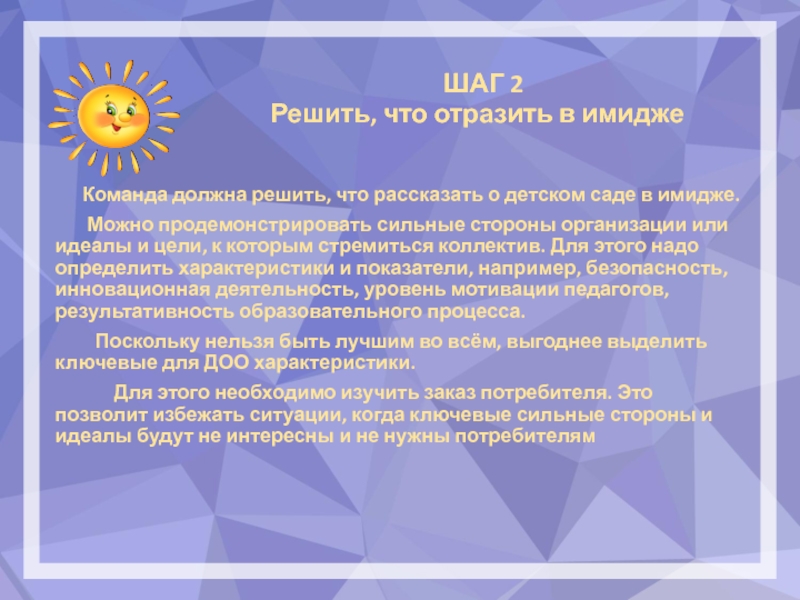 ШАГ 2
Решить, что отразить в имидже

Команда должна решить, что рассказать о детском саде в имидже.

Можно продемонстрировать сильные стороны организации или идеалы и цели, к которым стремиться коллектив. Для этого надо определить характеристики и показатели, например, безопасность, инновационная деятельность, уровень мотивации педагогов, результативность образовательного процесса.

Поскольку нельзя быть лучшим во всём, выгоднее выделить ключевые для ДОО характеристики.

Для этого необходимо изучить заказ потребителя. Это позволит избежать ситуации, когда ключевые сильные стороны и идеалы будут не интересны и не нужны потребителям